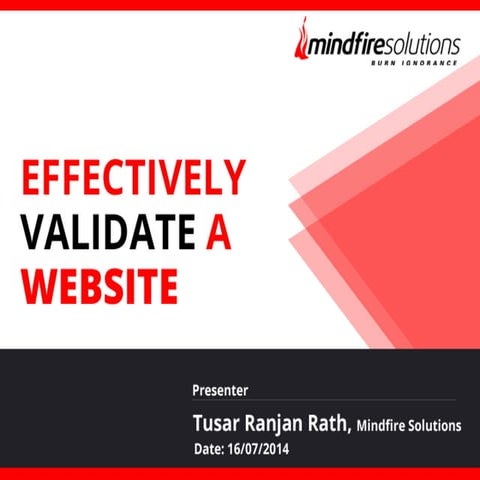 mindfiresolutions
BURN IGNORANCE

EFFECTIVELY VALIDATE A WEBSITE

Presenter

Tusar Ranjan Rath, Mindfire Solutions

Date: 16/07/2014